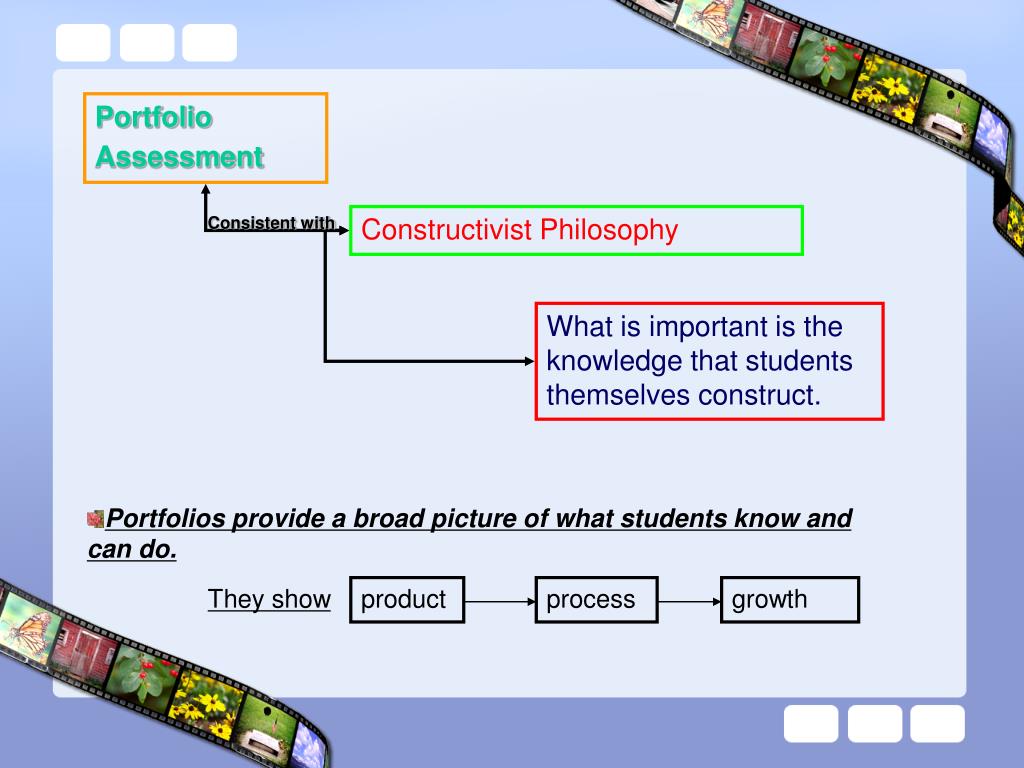 Portfolio Assessment

Consistent with

Constructivist Philosophy

What is important is the knowledge that students themselves construct.

Portfolios provide a broad picture of what students know and can do.

They show product process growth